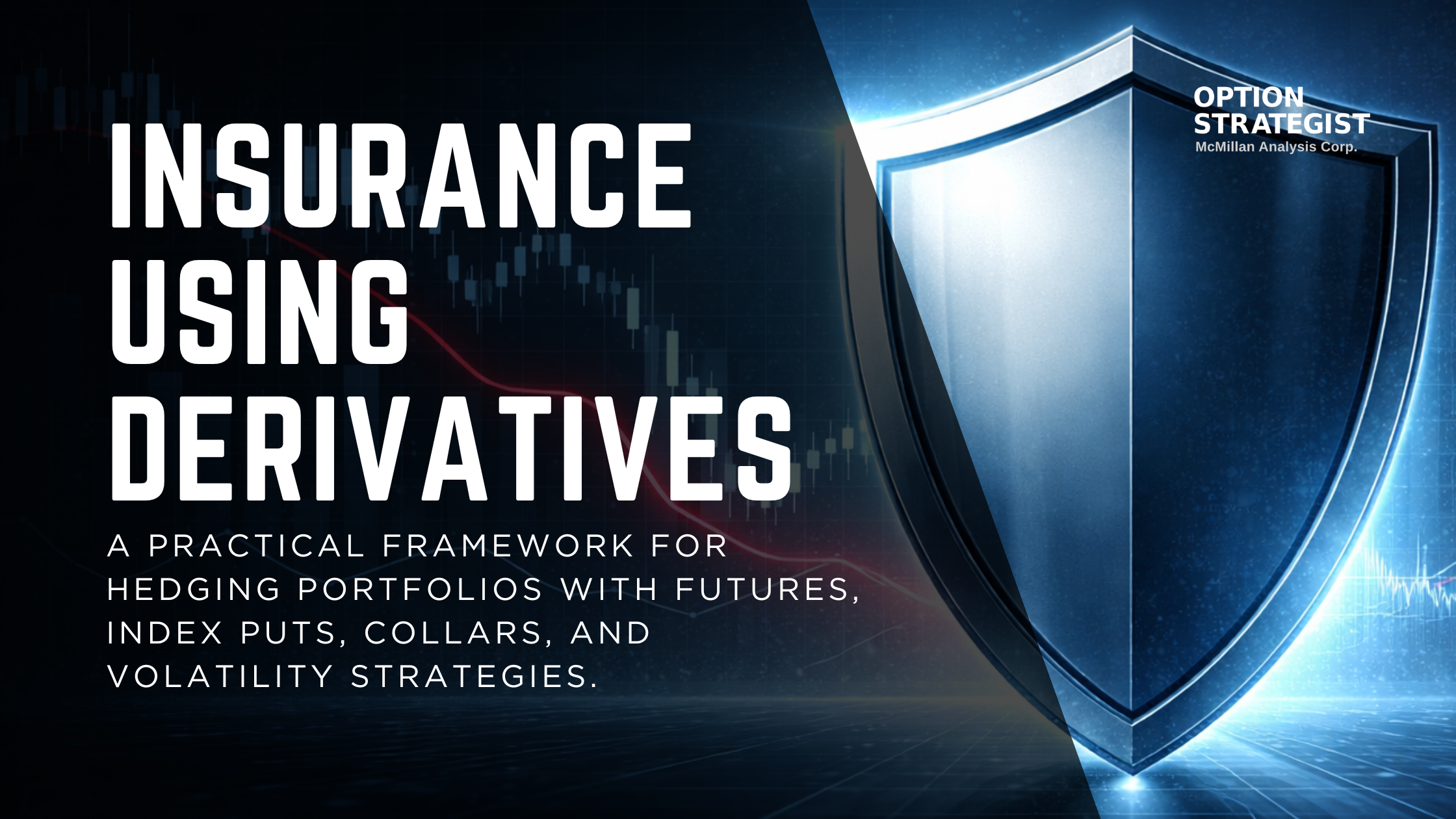 INSURANCE USING DERIVATIVES

A PRACTICAL FRAMEWORK FOR HEDGING PORTFOLIOS WITH FUTURES, INDEX PUTS, COLLARS, AND VOLATILITY STRATEGIES.

OPTION STRATEGIST
McMillan Analysis Corp.